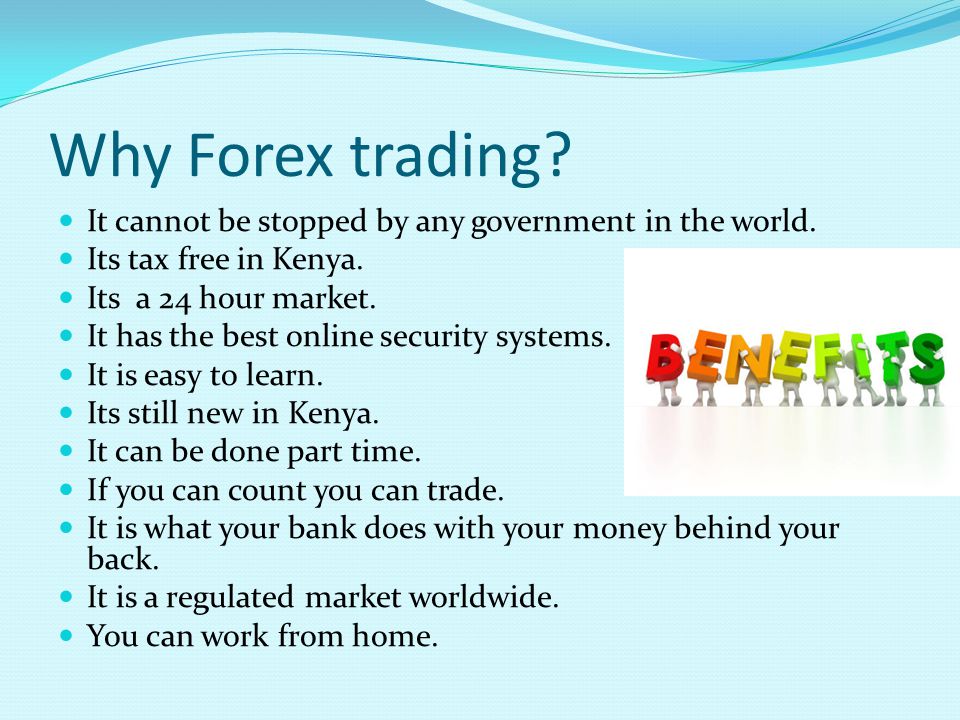 Why Forex trading?

- It cannot be stopped by any government in the world.
- Its tax free in Kenya.
- Its a 24 hour market.
- It has the best online security systems.
- It is easy to learn.
- Its still new in Kenya.
- It can be done part time.
- If you can count you can trade.
- It is what your bank does with your money behind your back.
- It is a regulated market worldwide.
- You can work from home.

BENEFITS